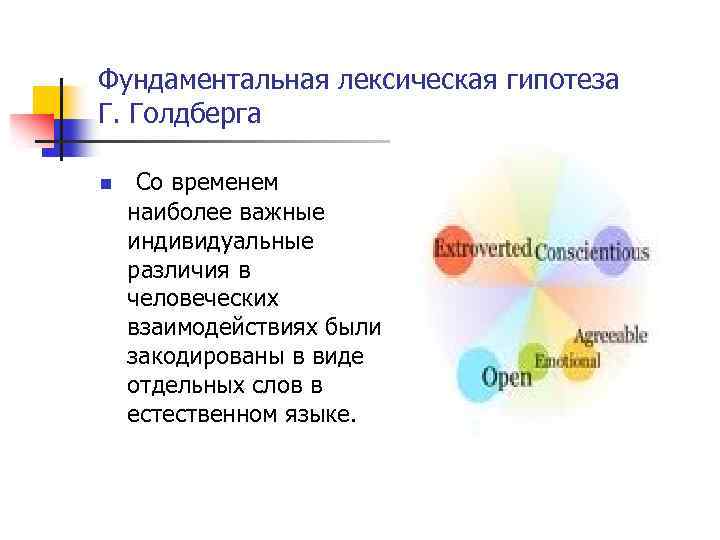 Фундаментальная лексическая гипотеза Г. Голдберга

Со временем наиболее важные индивидуальные различия в человеческих взаимодействиях были закодированы в виде отдельных слов в естественном языке.

Extroverted Conscientious

Agreeable

Emotional

Open